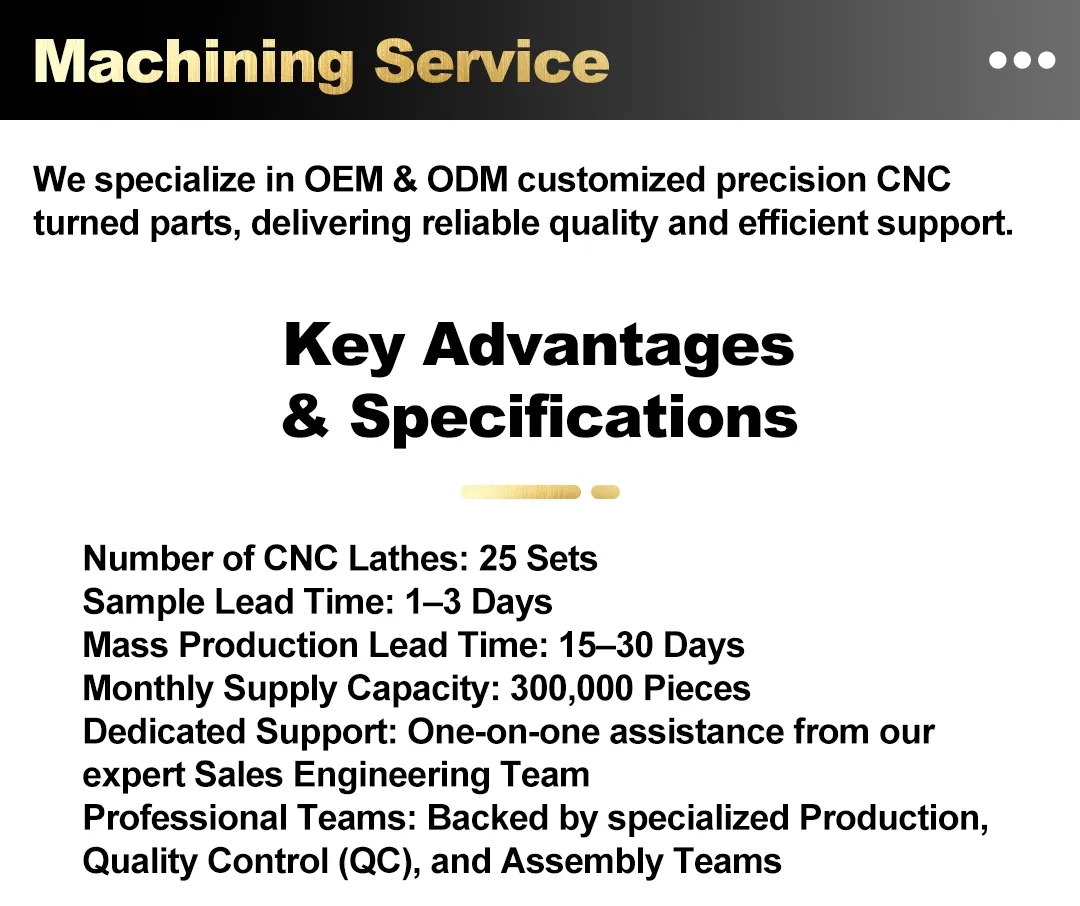 Machining Service

We specialize in OEM & ODM customized precision CNC turned parts, delivering reliable quality and efficient support.

Key Advantages & Specifications

Number of CNC Lathes: 25 Sets
Sample Lead Time: 1–3 Days
Mass Production Lead Time: 15–30 Days
Monthly Supply Capacity: 300,000 Pieces
Dedicated Support: One-on-one assistance from our expert Sales Engineering Team
Professional Teams: Backed by specialized Production, Quality Control (QC), and Assembly Teams